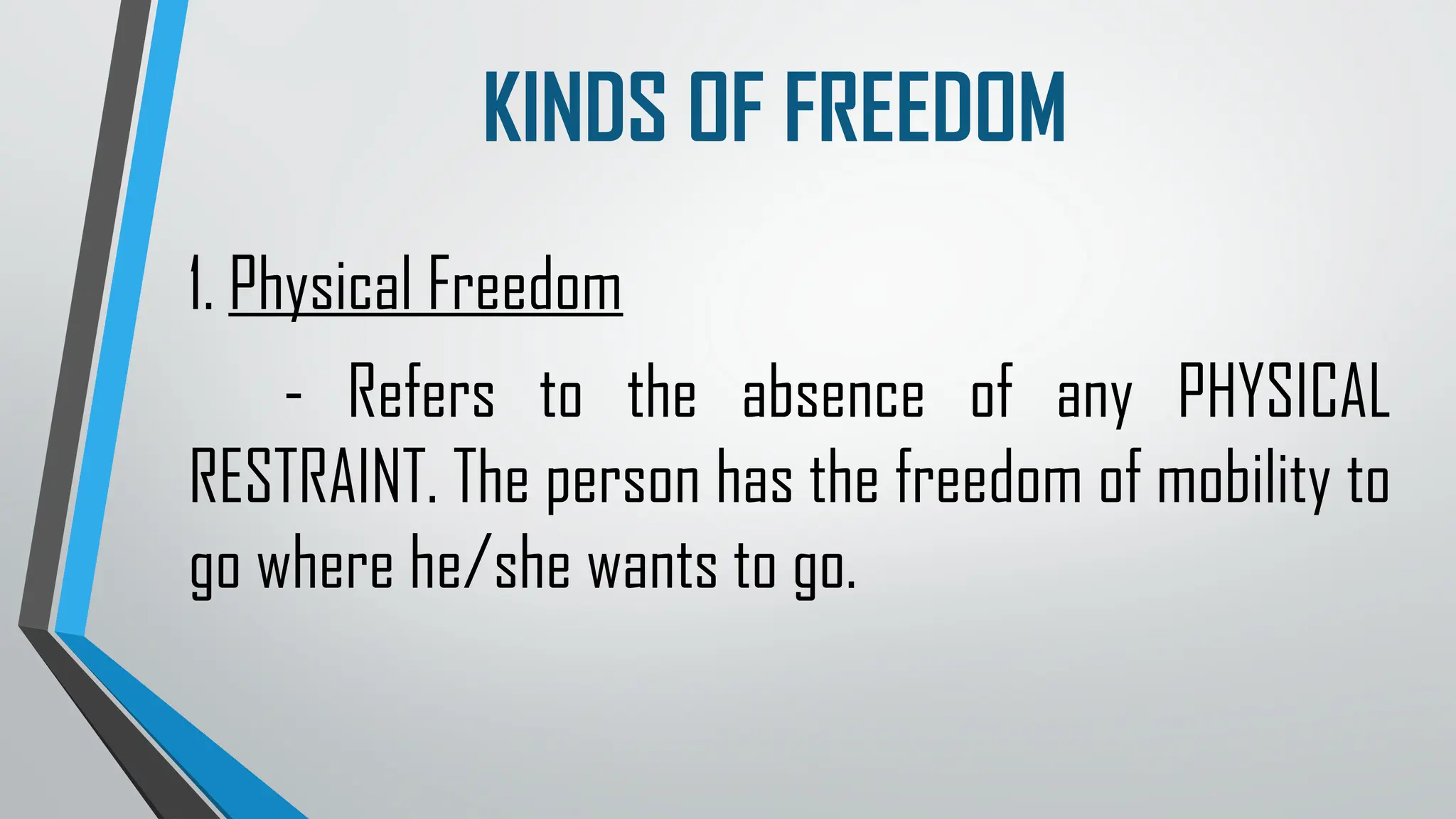 KINDS OF FREEDOM

1. Physical Freedom

- Refers to the absence of any PHYSICAL RESTRAINT. The person has the freedom of mobility to go where he/she wants to go.